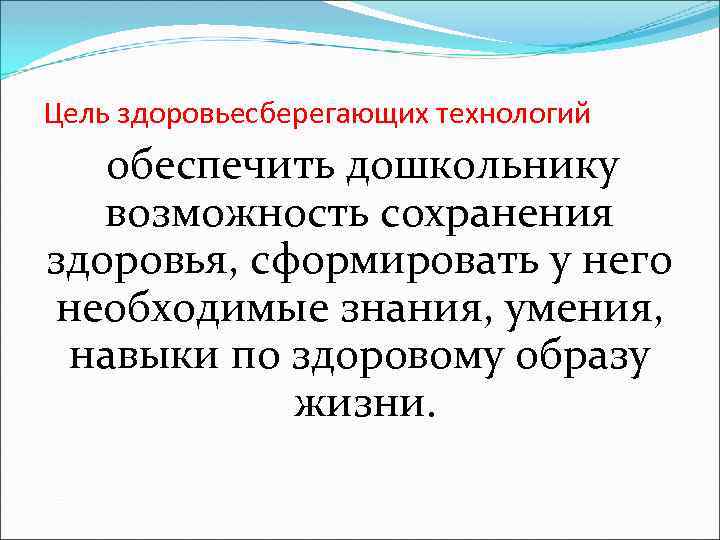 Цель здоровьесберегающих технологий

обеспечить дошкольнику возможность сохранения здоровья, сформировать у него необходимые знания, умения, навыки по здоровому образу жизни.